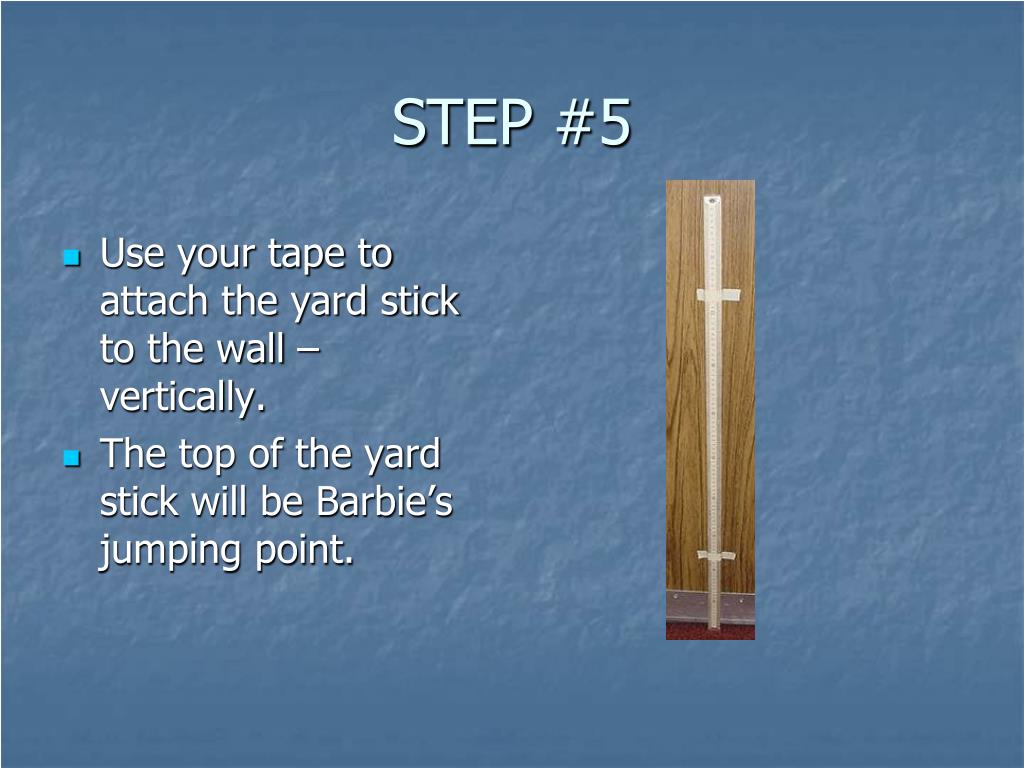 STEP #5

- Use your tape to attach the yard stick to the wall – vertically.
- The top of the yard stick will be Barbie’s jumping point.